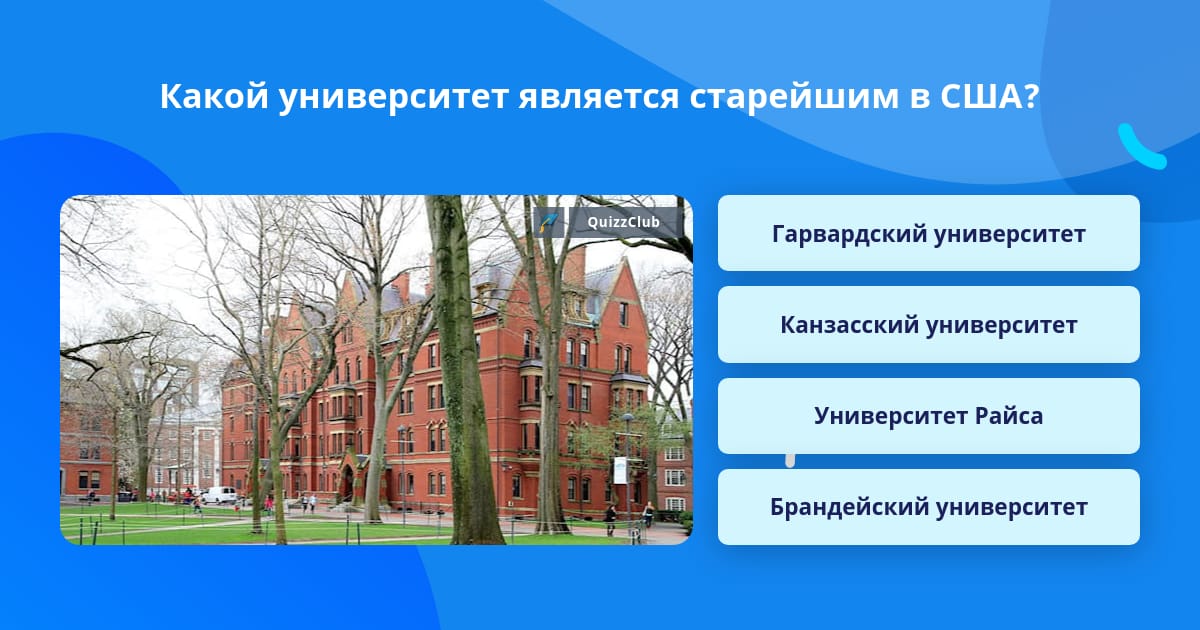 Какой университет является старейшим в США?

QuizzClub

Гарвардский университет

Канзасский университет

Университет Райса

Брандейский университет